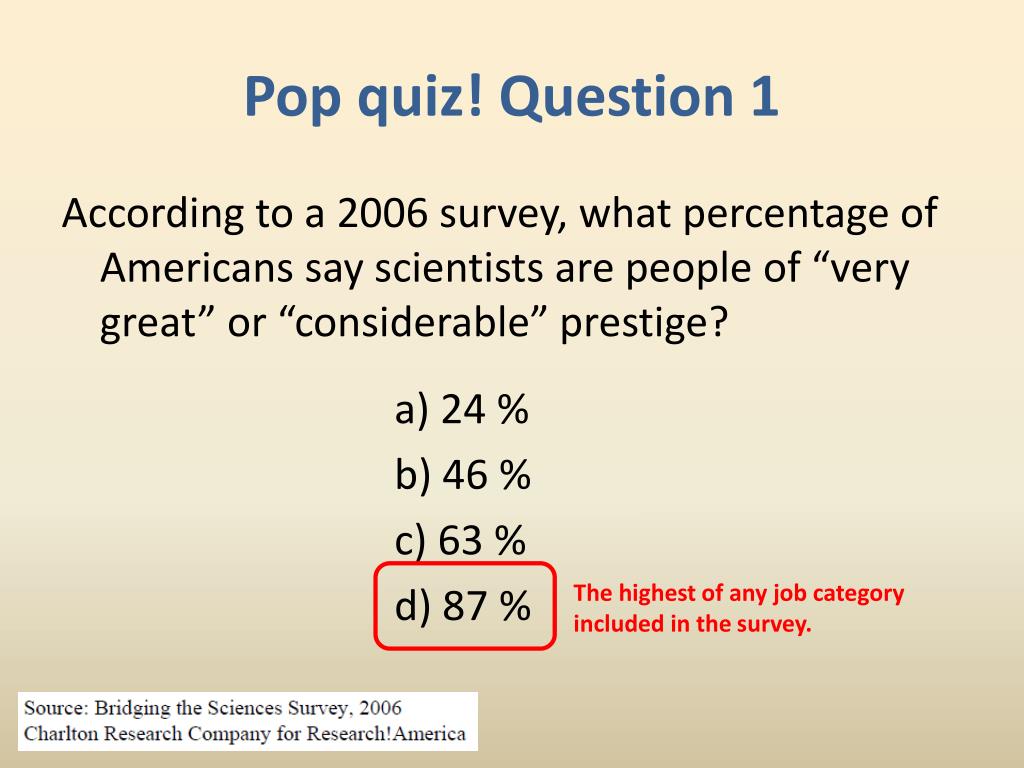 Pop quiz! Question 1

According to a 2006 survey, what percentage of Americans say scientists are people of “very great” or “considerable” prestige?

a) 24 %
b) 46 %
c) 63 %
d) 87 %

The highest of any job category included in the survey.

Source: Bridging the Sciences Survey, 2006
Charlton Research Company for Research!America